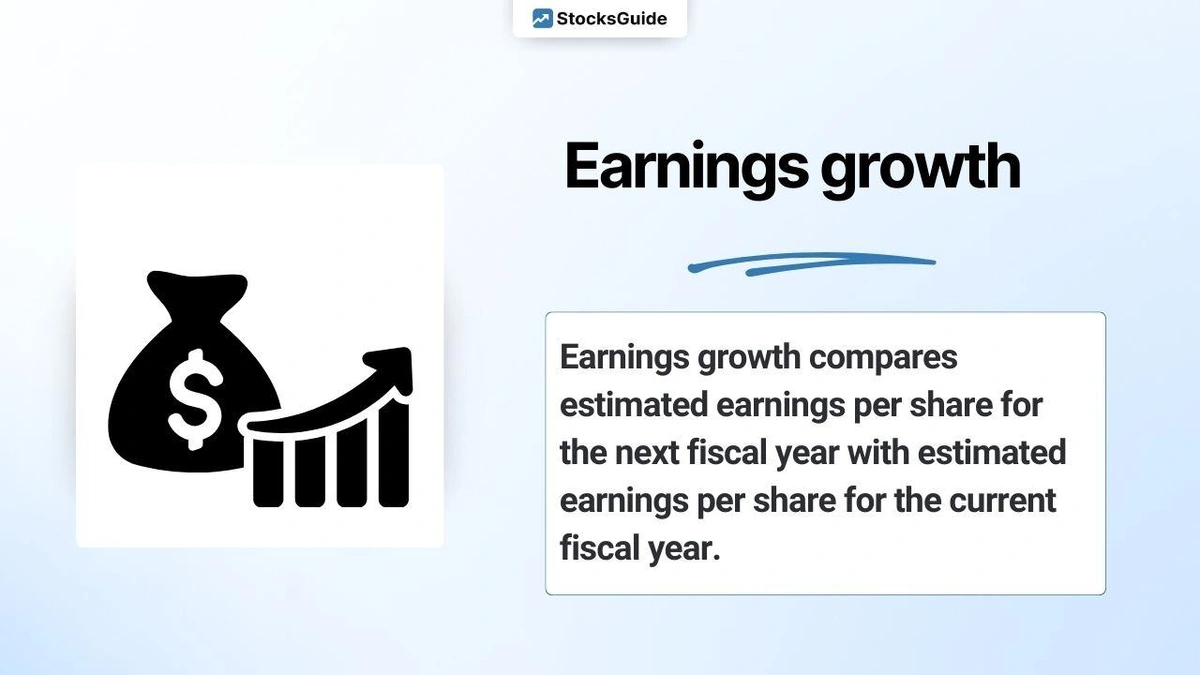 StocksGuide

Earnings growth

$

Earnings growth compares estimated earnings per share for the next fiscal year with estimated earnings per share for the current fiscal year.